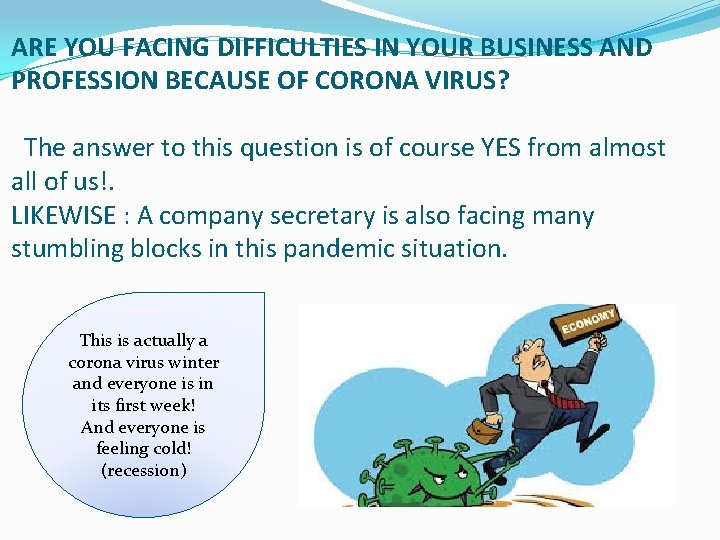 ARE YOU FACING DIFFICULTIES IN YOUR BUSINESS AND PROFESSION BECAUSE OF CORONA VIRUS?

The answer to this question is of course YES from almost all of us!.
LIKEWISE : A company secretary is also facing many stumbling blocks in this pandemic situation.

This is actually a corona virus winter and everyone is in its first week! And everyone is feeling cold! (recession)

ECONOMY